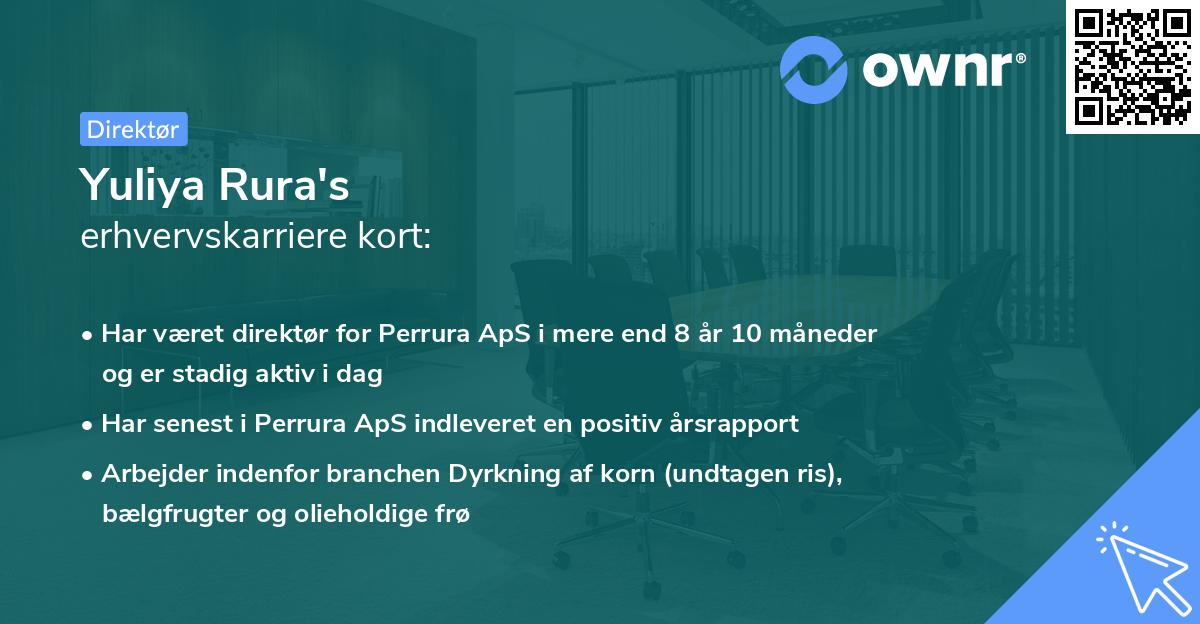 ownr®

Direktør

Yuliya Rura's
erhvervskarriere kort:

• Har været direktør for Perrura ApS i mere end 8 år 10 måneder og er stadig aktiv i dag

• Har senest i Perrura ApS indleveret en positiv årsrapport

• Arbejder indenfor branchen Dyrkning af korn (undtagen ris), bælgfrugter og olieholdige frø